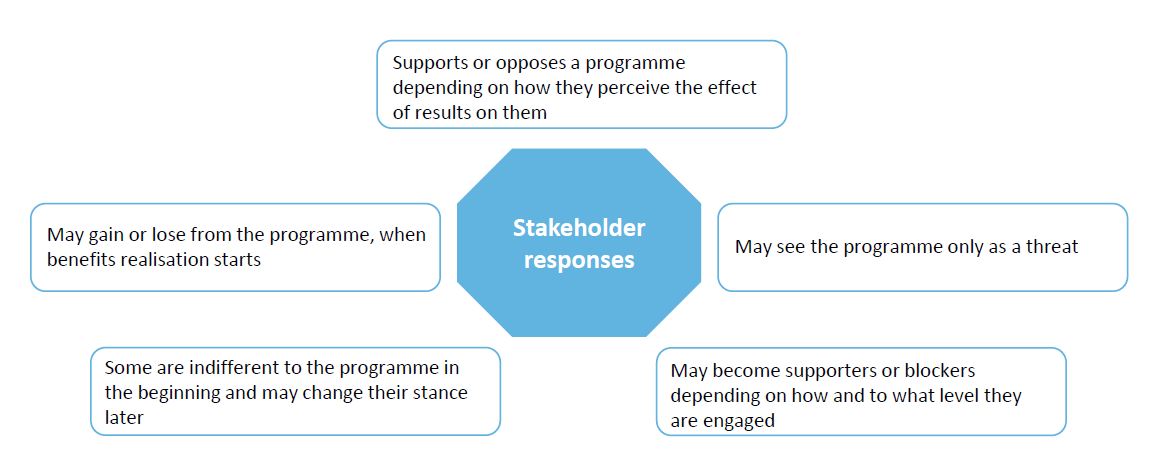 Supports or opposes a programme depending on how they perceive the effect of results on them

May gain or lose from the programme, when benefits realisation starts

Stakeholder responses

May see the programme only as a threat

Some are indifferent to the programme in the beginning and may change their stance later

May become supporters or blockers depending on how and to what level they are engaged